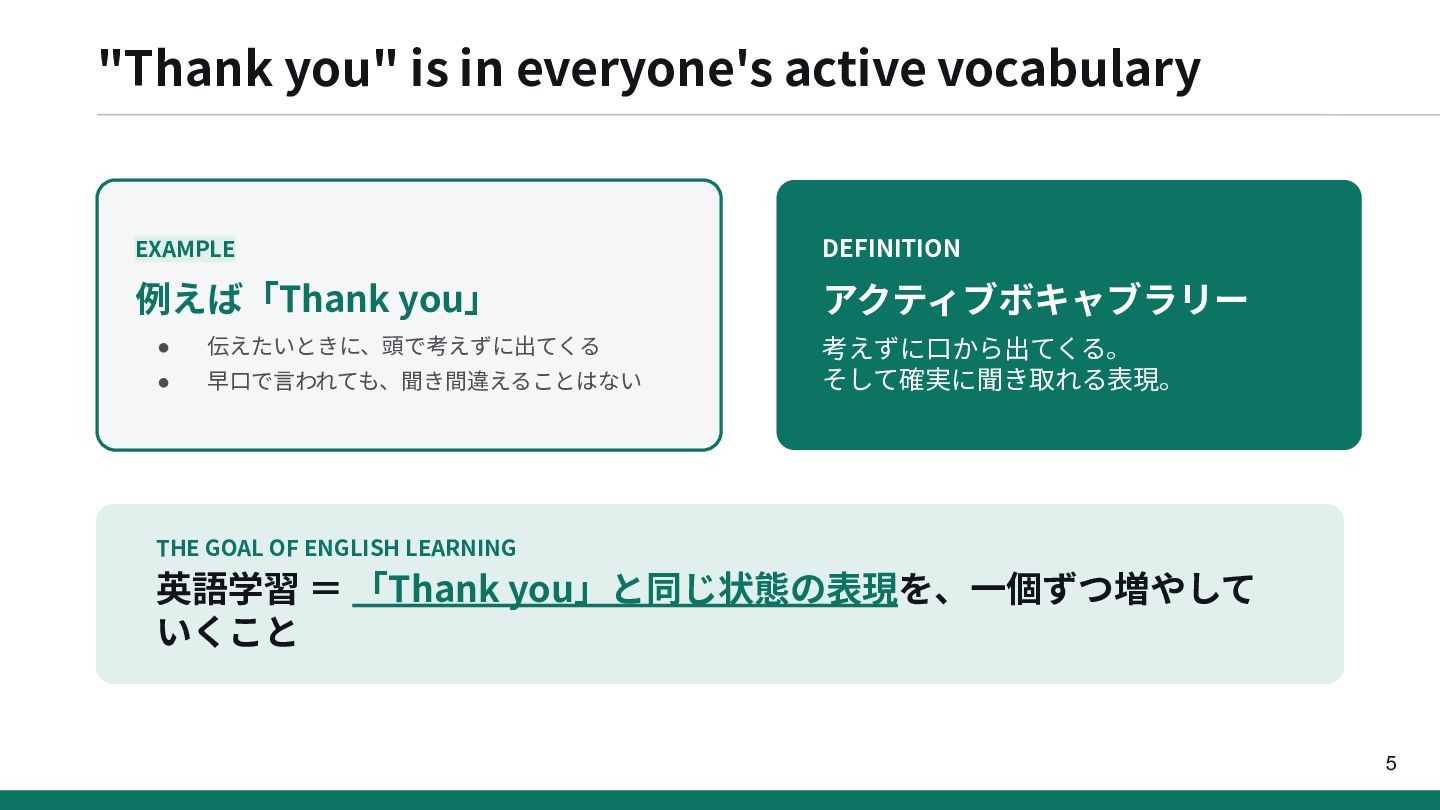 "Thank you" is in everyone's active vocabulary

EXAMPLE
例えば「Thank you」
● 伝えたいときに、頭で考えずに出てくる
● 早口で言われても、聞き間違えることはない

DEFINITION
アクティブボキャブラリー
考えずに口から出てくる。
そして確実に聞き取れる表現。

THE GOAL OF ENGLISH LEARNING
英語学習 ＝ 「Thank you」と同じ状態の表現を、一個ずつ増やしていくこと

5